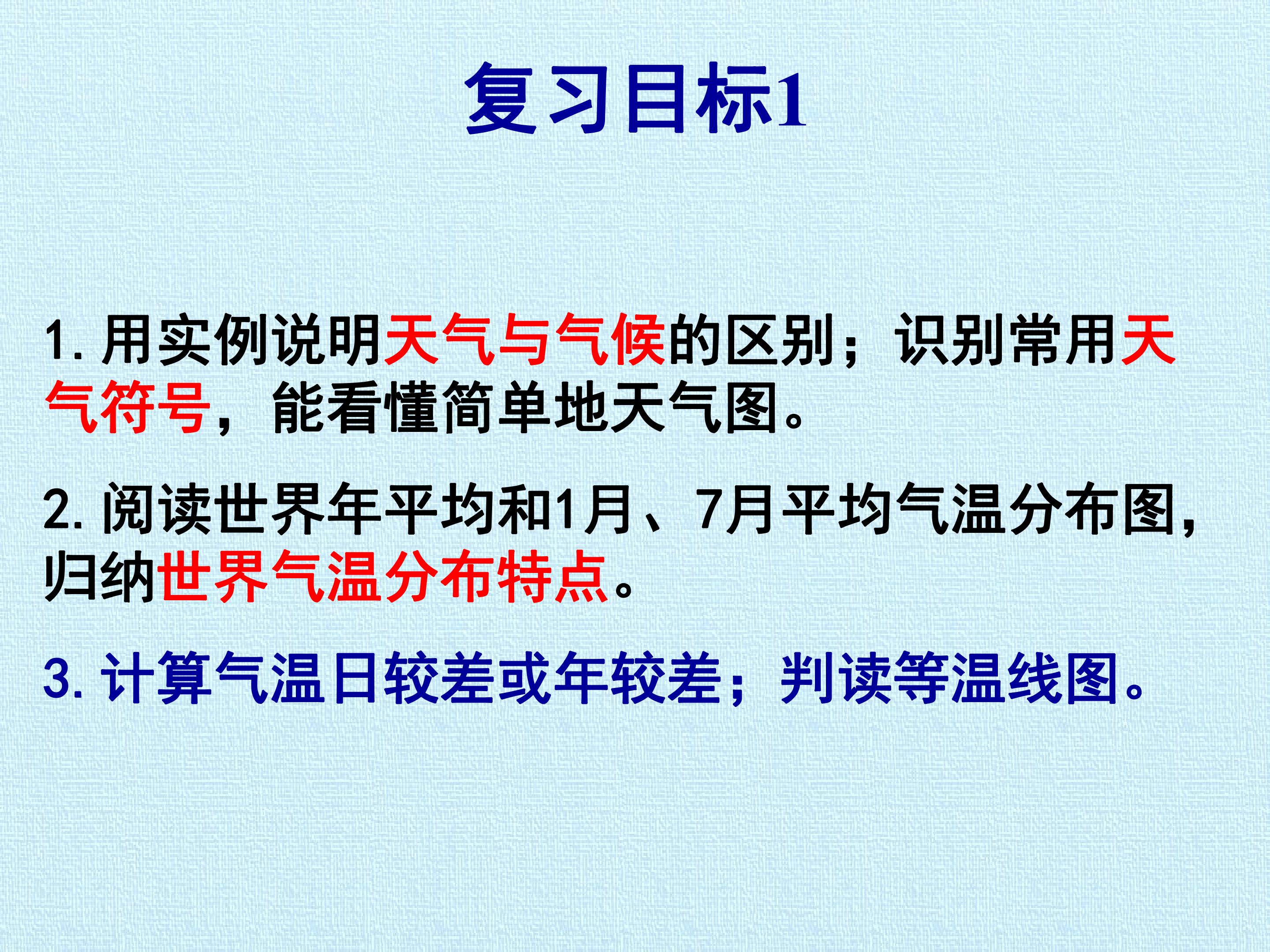 复习目标1

1.用实例说明天气与气候的区别；识别常用天气符号，能看懂简单地天气图。

2.阅读世界年平均和1月、7月平均气温分布图，归纳世界气温分布特点。

3.计算气温日较差或年较差；判读等温线图。